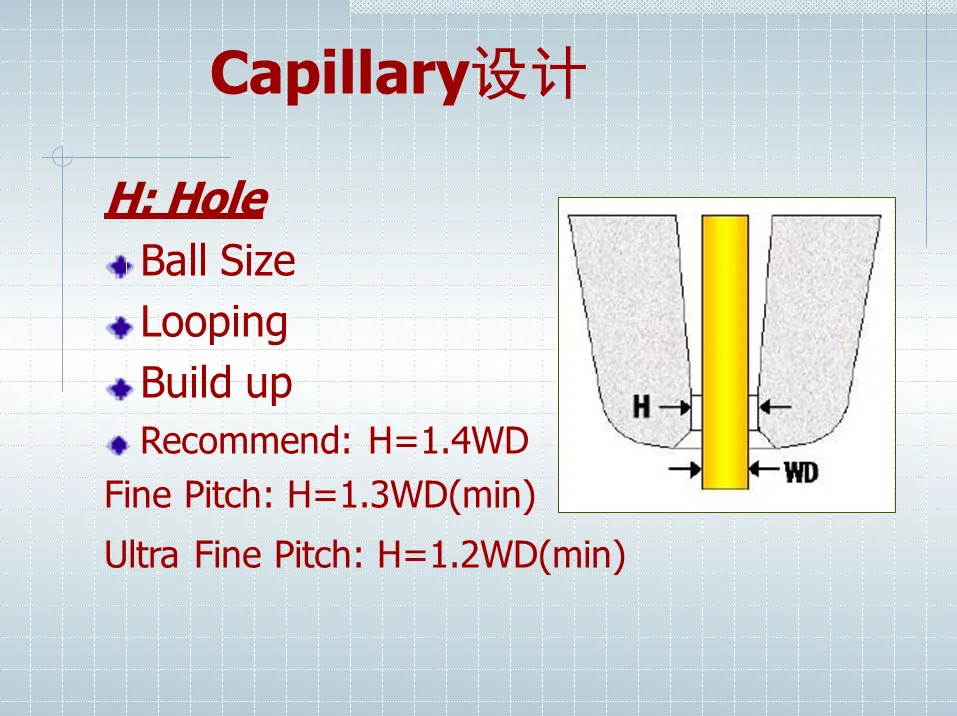 Capillary设计

H: Hole

Ball Size

Looping

Build up

Recommend: H=1.4WD

Fine Pitch: H=1.3WD(min)

Ultra Fine Pitch: H=1.2WD(min)

H

WD